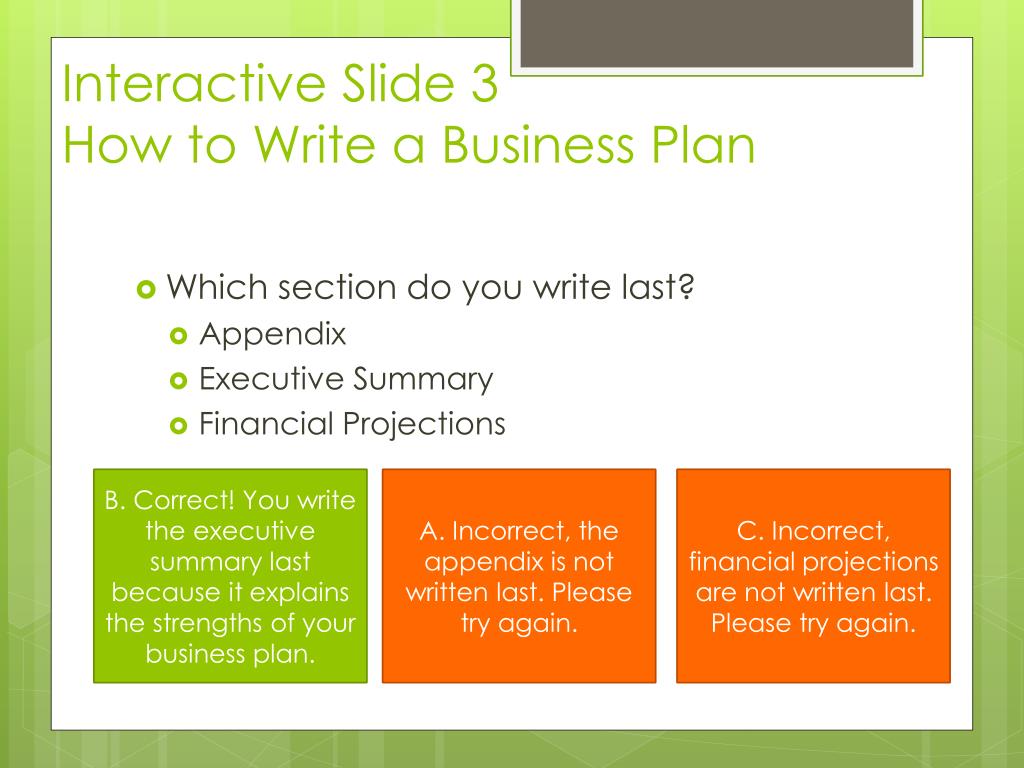 Interactive Slide 3
How to Write a Business Plan

Which section do you write last?
Appendix
Executive Summary
Financial Projections

B. Correct! You write the executive summary last because it explains the strengths of your business plan.

A. Incorrect, the appendix is not written last. Please try again.

C. Incorrect, financial projections are not written last. Please try again.